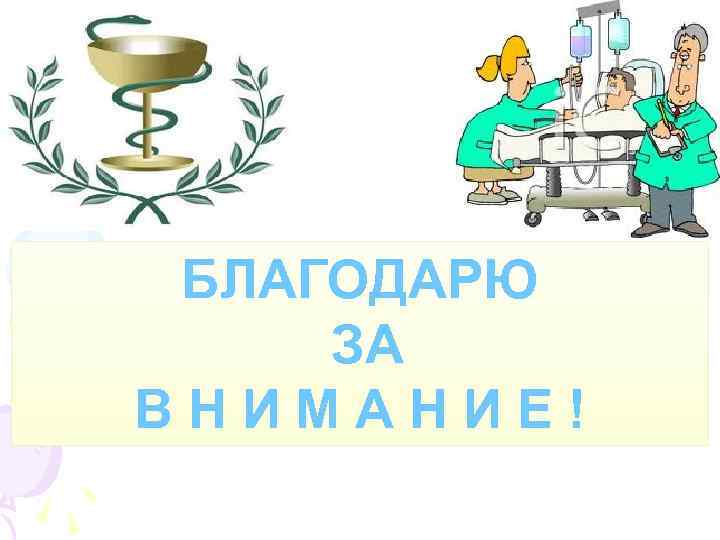 БЛАГОДАРЮ
ЗА
В Н И М А Н И Е !